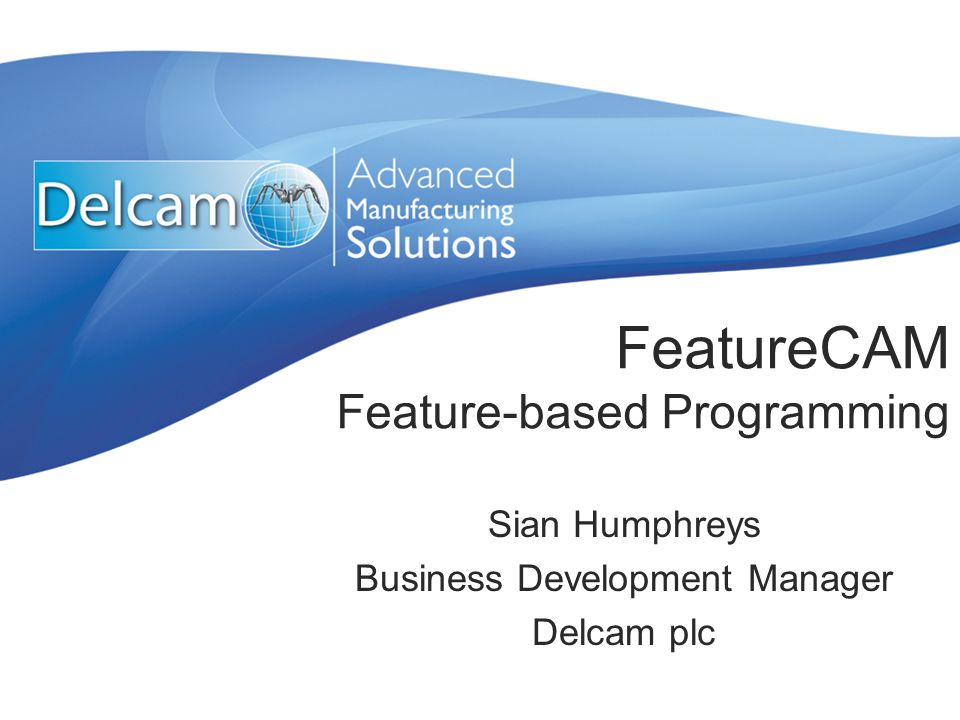 Delcam

Advanced Manufacturing Solutions

FeatureCAM
Feature-based Programming

Sian Humphreys
Business Development Manager
Delcam plc